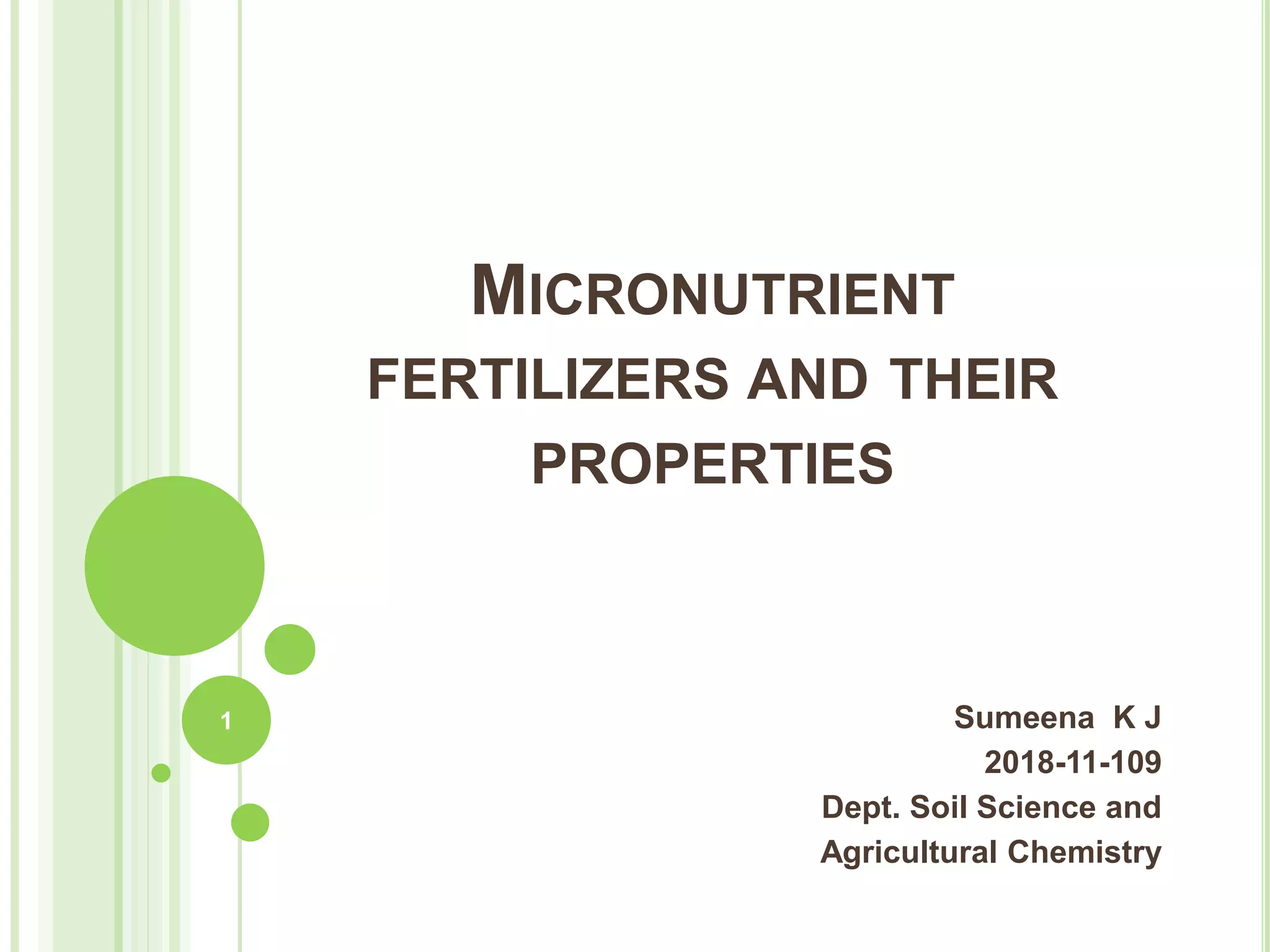 MICRONUTRIENT FERTILIZERS AND THEIR PROPERTIES

1

Sumeena K J
2018-11-109
Dept. Soil Science and Agricultural Chemistry